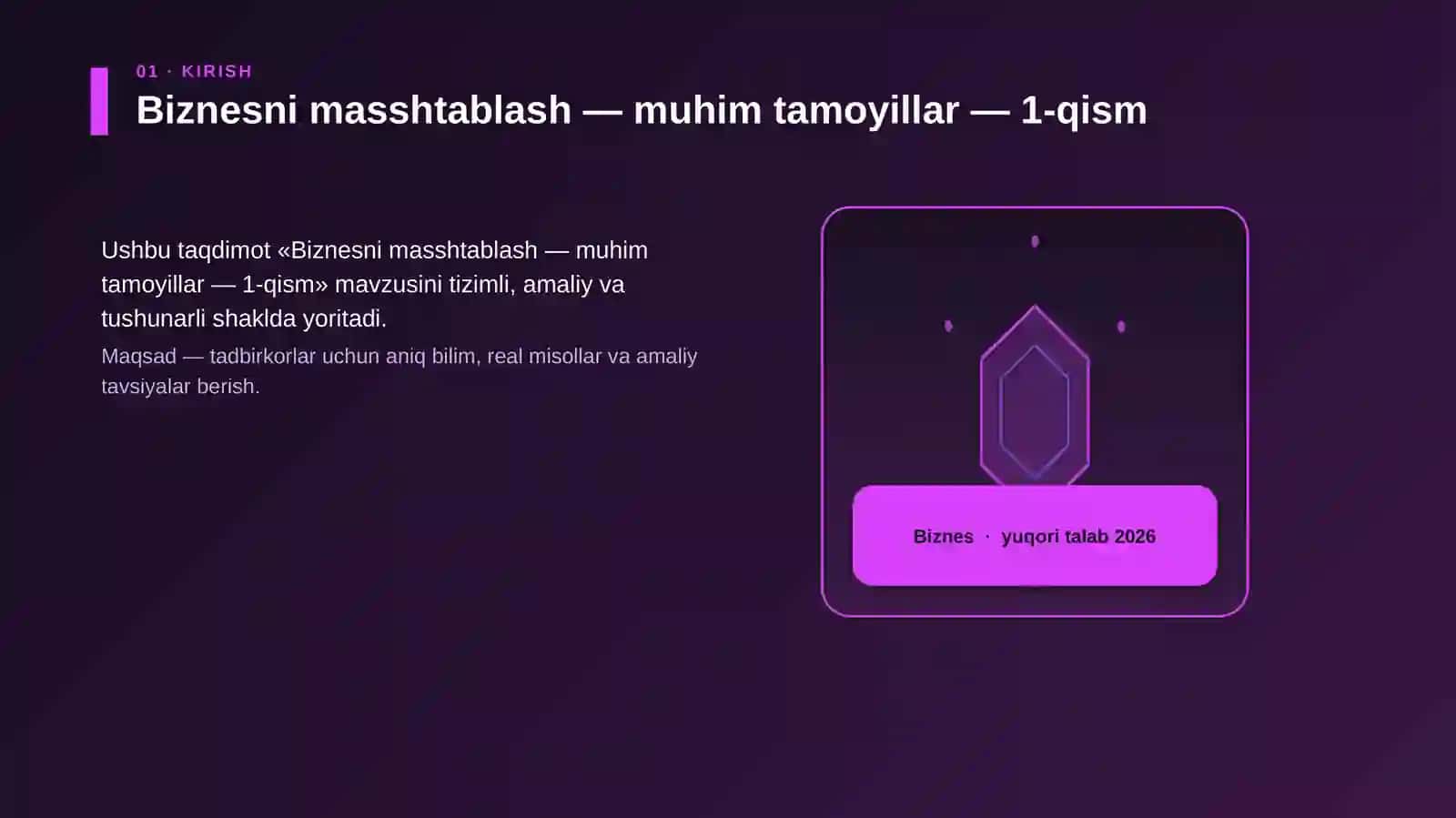 01 · KIRISH

Biznesni masshtablash — muhim tamoyillar — 1-qism

Ushbu taqdimot «Biznesni masshtablash — muhim tamoyillar — 1-qism» mavzusini tizimli, amaliy va tushunarli shaklda yoritadi.

Maqsad — tadbirkorlar uchun aniq bilim, real misollar va amaliy tavsiyalar berish.

Biznes · yuqori talab 2026